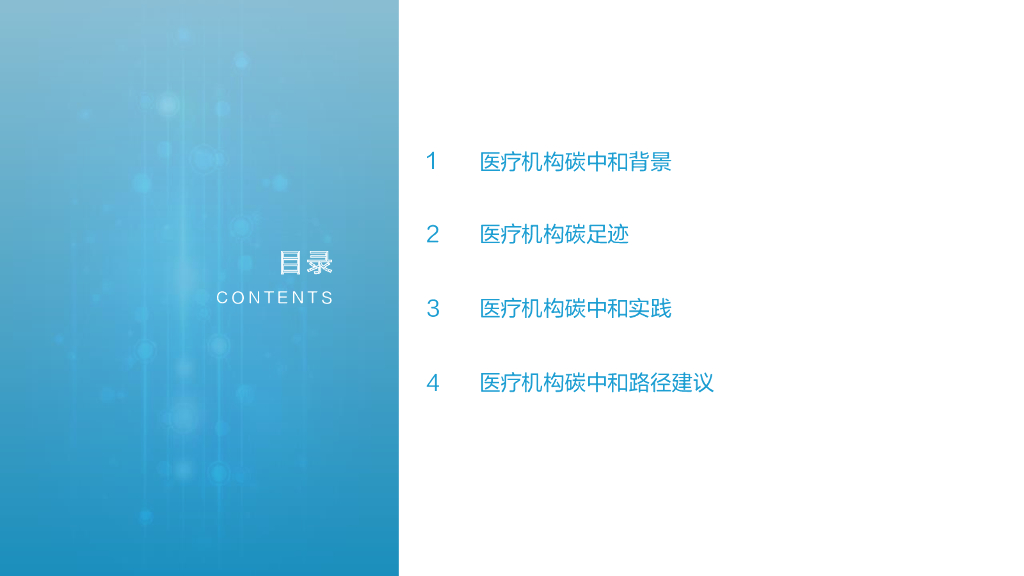 目录
CONTENTS

1 医疗机构碳中和背景

2 医疗机构碳足迹

3 医疗机构碳中和实践

4 医疗机构碳中和路径建议